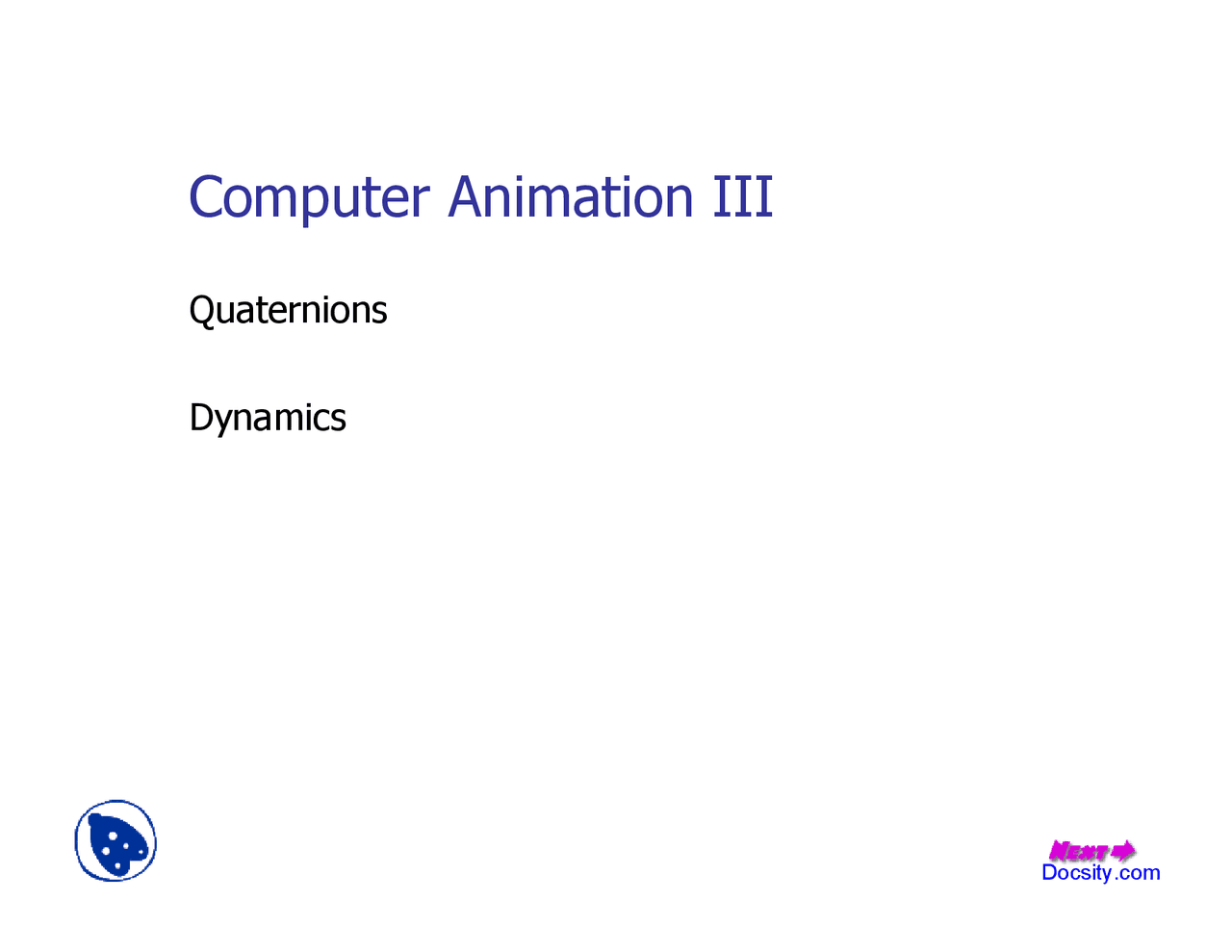 Computer Animation III

Quaternions

Dynamics

NEXT
Docsity.com